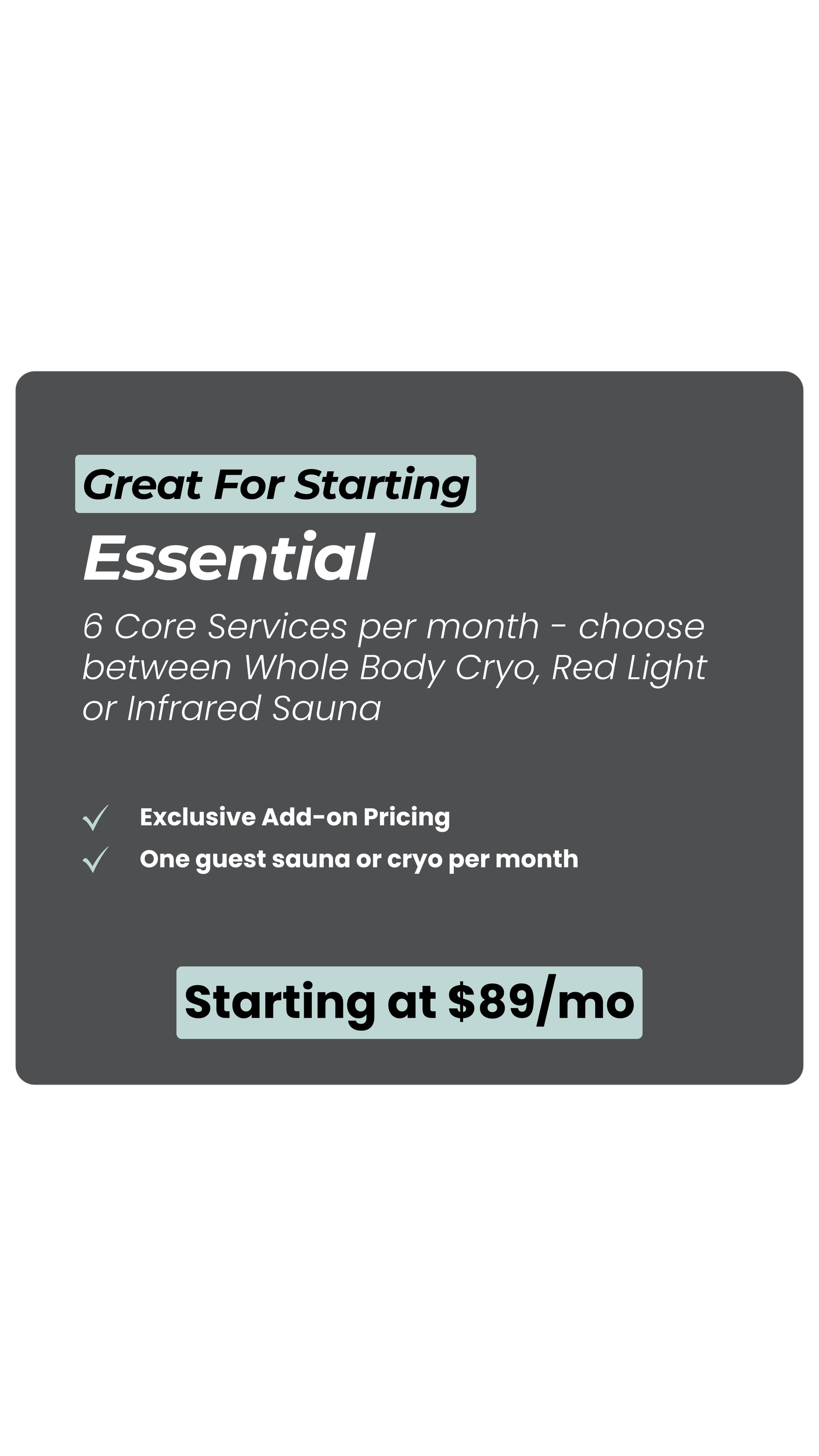 Great For Starting

Essential

6 Core Services per month - choose between Whole Body Cryo, Red Light or Infrared Sauna

✓ Exclusive Add-on Pricing
✓ One guest sauna or cryo per month

Starting at $89/mo